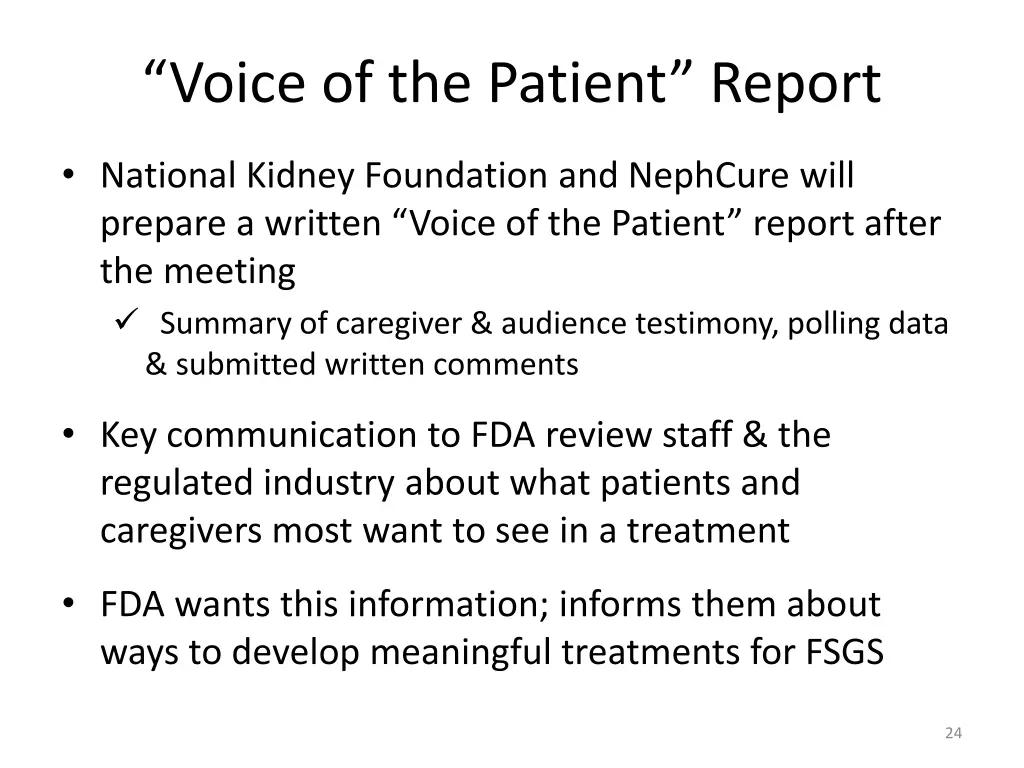 “Voice of the Patient” Report

• National Kidney Foundation and NephCure will prepare a written “Voice of the Patient” report after the meeting
✓ Summary of caregiver & audience testimony, polling data & submitted written comments

• Key communication to FDA review staff & the regulated industry about what patients and caregivers most want to see in a treatment

• FDA wants this information; informs them about ways to develop meaningful treatments for FSGS

24